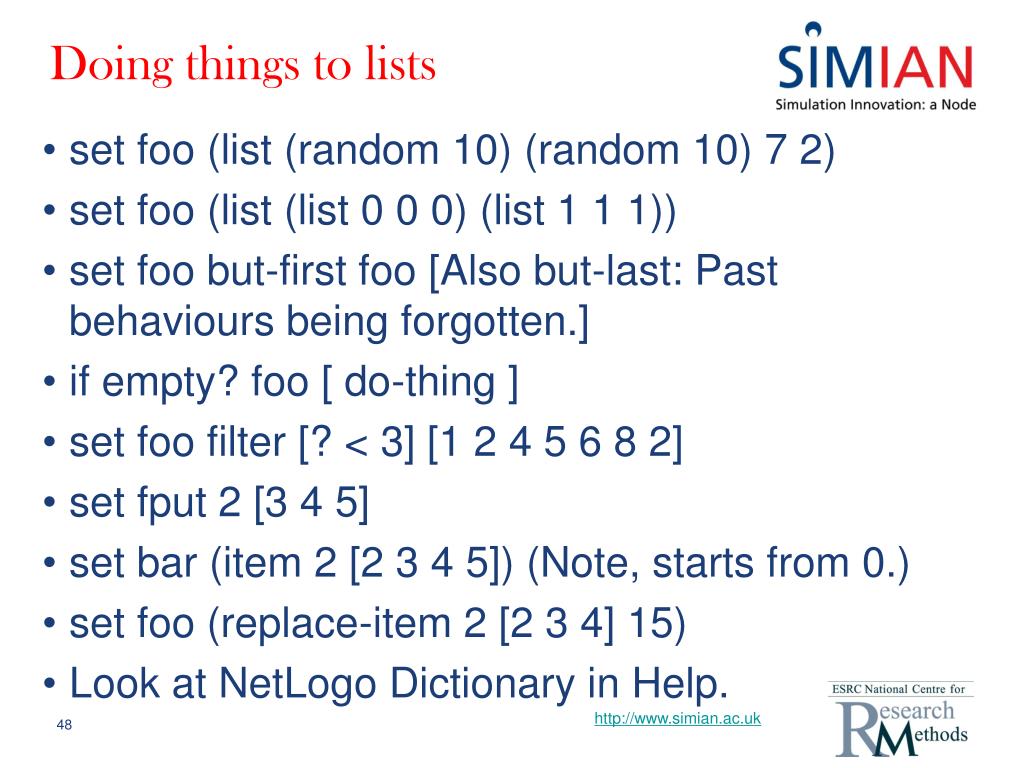 Doing things to lists

SIMIAN
Simulation Innovation: a Node

• set foo (list (random 10) (random 10) 7 2)
• set foo (list (list 0 0 0) (list 1 1 1))
• set foo but-first foo [Also but-last: Past behaviours being forgotten.]
• if empty? foo [ do-thing ]
• set foo filter [? < 3] [1 2 4 5 6 8 2]
• set fput 2 [3 4 5]
• set bar (item 2 [2 3 4 5]) (Note, starts from 0.)
• set foo (replace-item 2 [2 3 4] 15)
• Look at NetLogo Dictionary in Help.

48

http://www.simian.ac.uk

ESRC National Centre for Research Methods